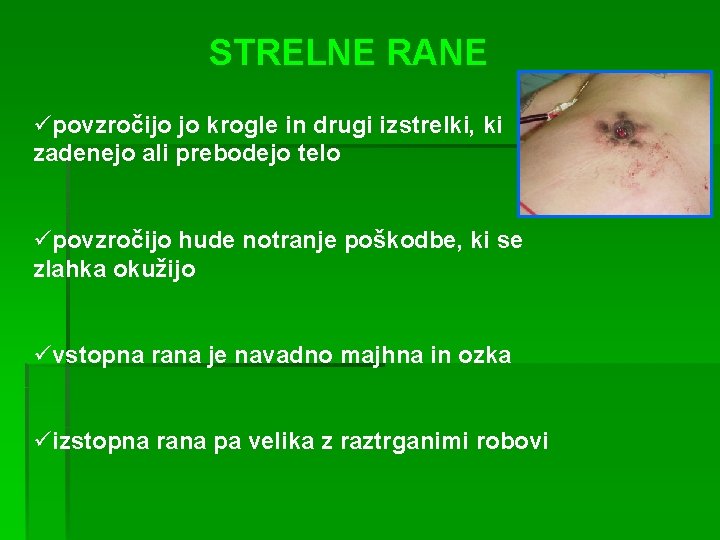 STRELNE RANE

✓povzročijo jo krogle in drugi izstrelki, ki zadenejo ali prebodejo telo

✓povzročijo hude notranje poškodbe, ki se zlahka okužijo

✓vstopna rana je navadno majhna in ozka

✓izstopna rana pa velika z raztrganimi robovi